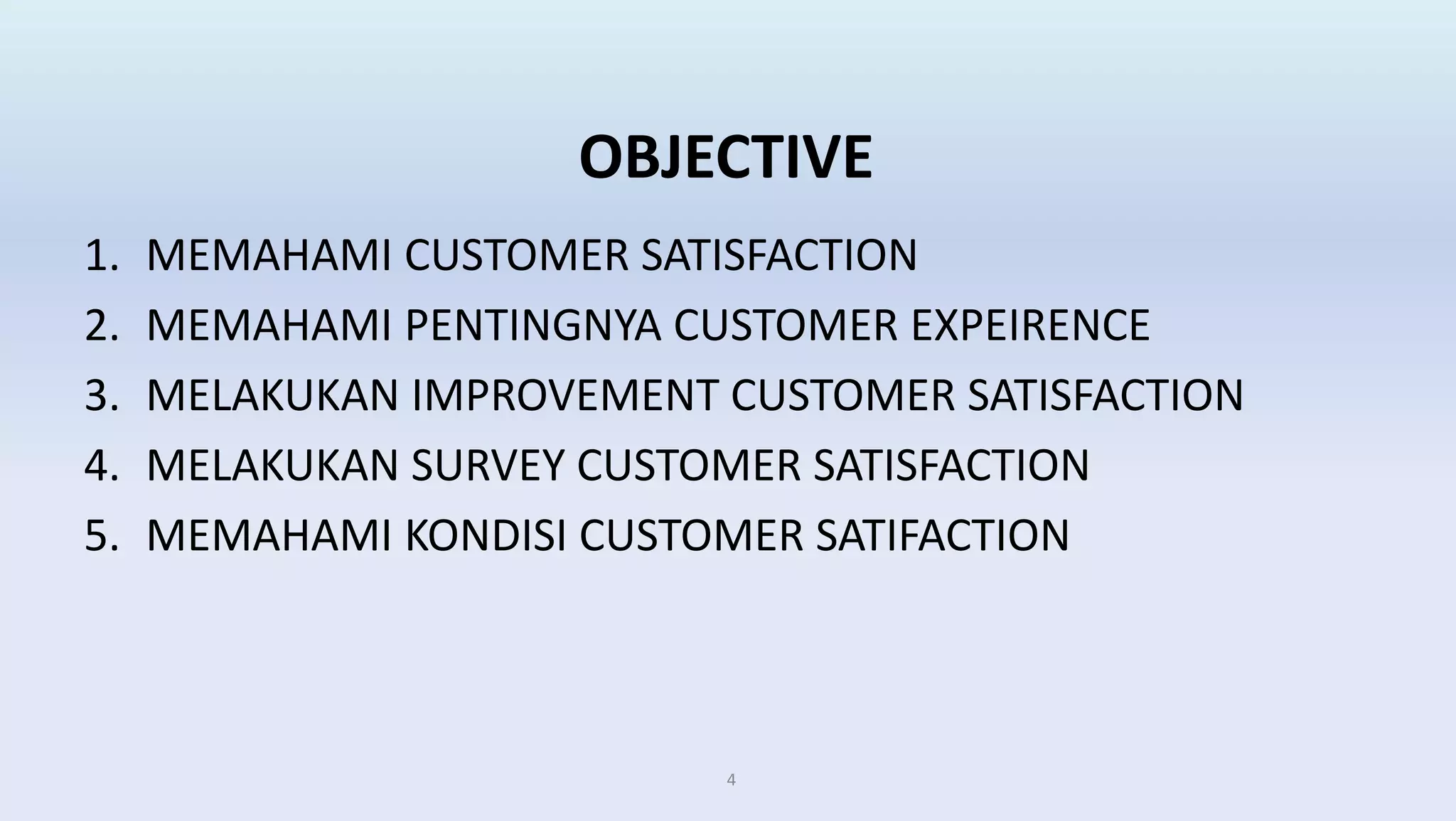 OBJECTIVE

1. MEMAHAMI CUSTOMER SATISFACTION
2. MEMAHAMI PENTINGNYA CUSTOMER EXPEIRENCE
3. MELAKUKAN IMPROVEMENT CUSTOMER SATISFACTION
4. MELAKUKAN SURVEY CUSTOMER SATISFACTION
5. MEMAHAMI KONDISI CUSTOMER SATIFACTION

4